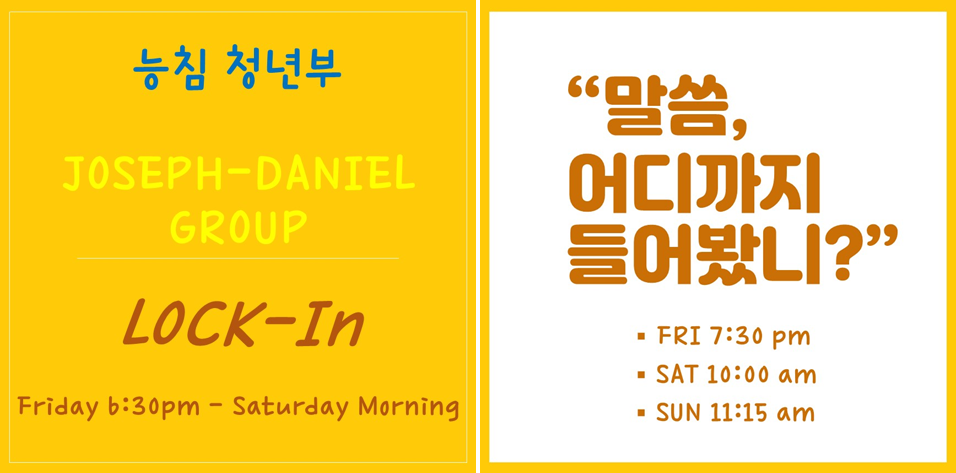 능침 청년부

JOSEPH-DANIEL GROUP

LOCK-In

Friday 6:30pm - Saturday Morning

"말씀, 어디까지 들어봤니?"

▪ FRI 7:30 pm
▪ SAT 10:00 am
▪ SUN 11:15 am